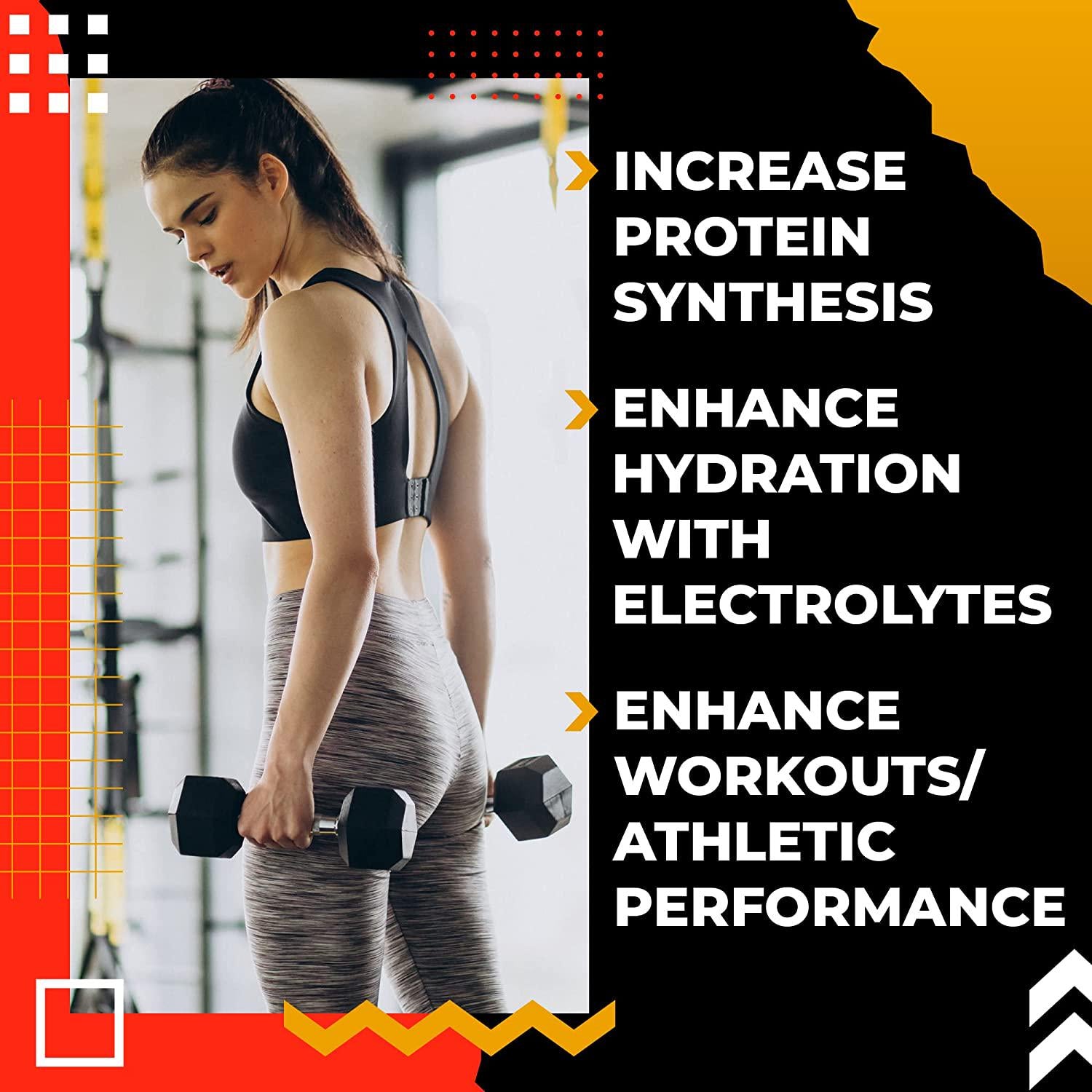 INCREASE PROTEIN SYNTHESIS

ENHANCE HYDRATION WITH ELECTROLYTES

ENHANCE WORKOUTS/ ATHLETIC PERFORMANCE